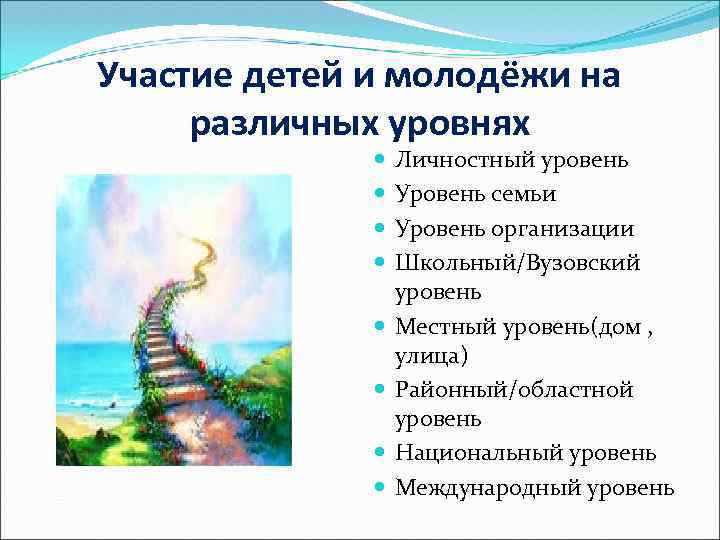 Участие детей и молодёжи на различных уровнях

- Личностный уровень
- Уровень семьи
- Уровень организации
- Школьный/Вузовский уровень
- Местный уровень(дом , улица)
- Районный/областной уровень
- Национальный уровень
- Международный уровень